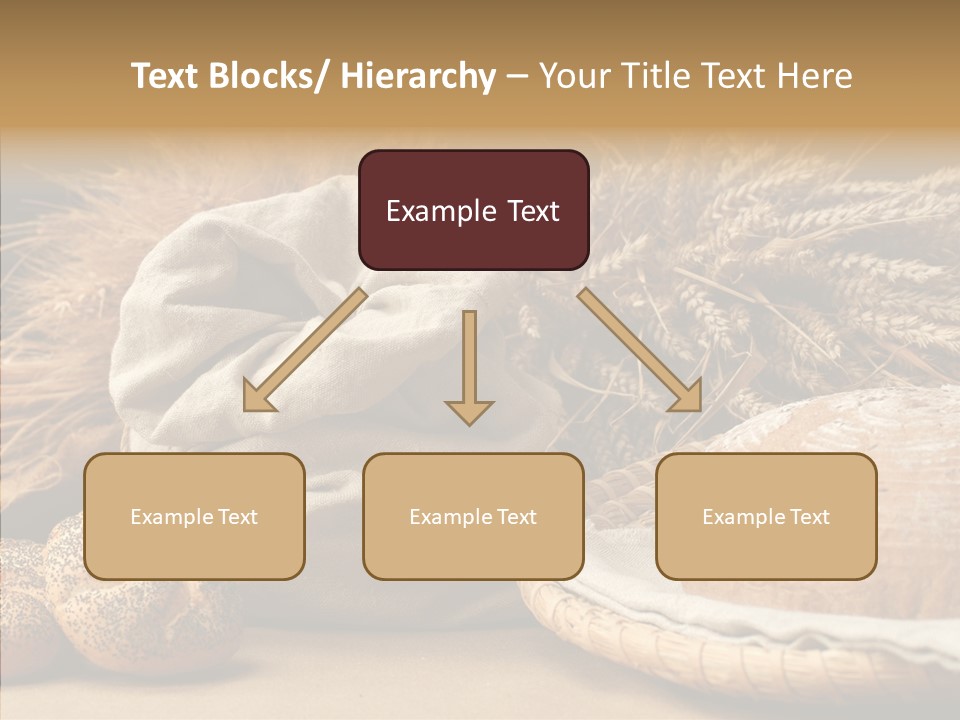 Text Blocks/ Hierarchy – Your Title Text Here

Example Text

Example Text

Example Text

Example Text